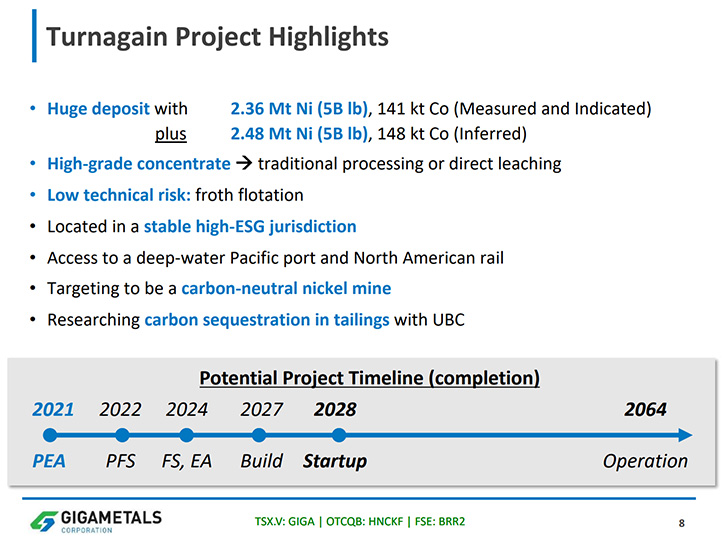 Turnagain Project Highlights

• Huge deposit with 2.36 Mt Ni (5B lb), 141 kt Co (Measured and Indicated)
plus 2.48 Mt Ni (5B lb), 148 kt Co (Inferred)

• High-grade concentrate → traditional processing or direct leaching

• Low technical risk: froth flotation

• Located in a stable high-ESG jurisdiction

• Access to a deep-water Pacific port and North American rail

• Targeting to be a carbon-neutral nickel mine

• Researching carbon sequestration in tailings with UBC

Potential Project Timeline (completion)

2021 2022 2024 2027 2028 2064

PEA PFS FS, EA Build Startup Operation

GIGAMETALS CORPORATION

TSX.V: GIGA | OTCQB: HNCKF | FSE: BRR2

8